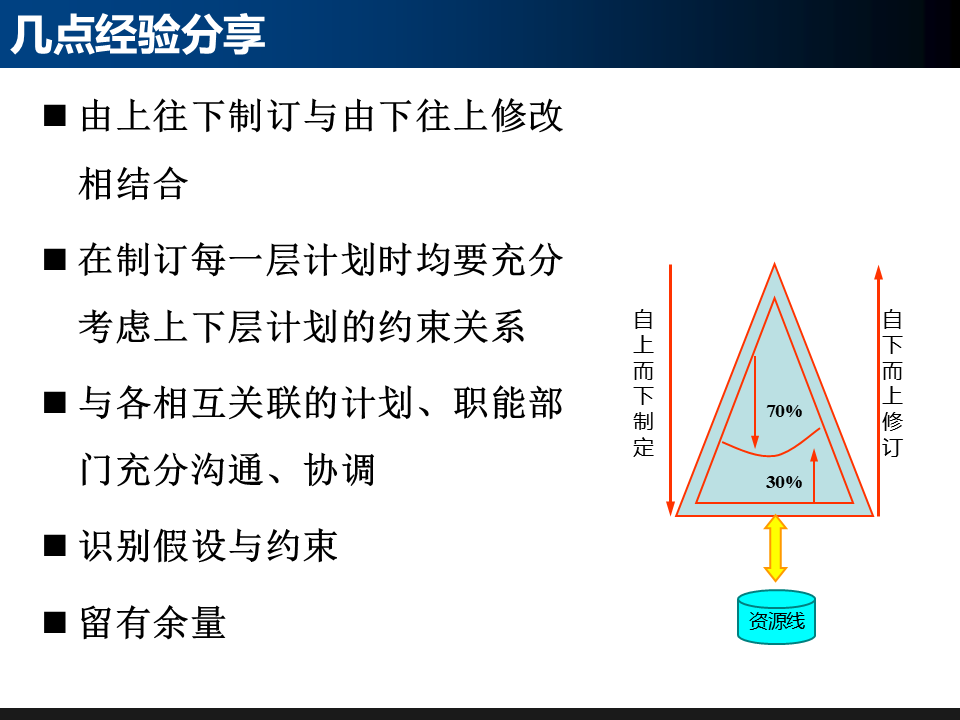 几点经验分享

■ 由上往下制订与由下往上修改相结合

■ 在制订每一层计划时均要充分考虑上下层计划的约束关系

■ 与各相互关联的计划、职能部门充分沟通、协调

■ 识别假设与约束

■ 留有余量

自上而下制定

70%

30%

自下而上修订

资源线